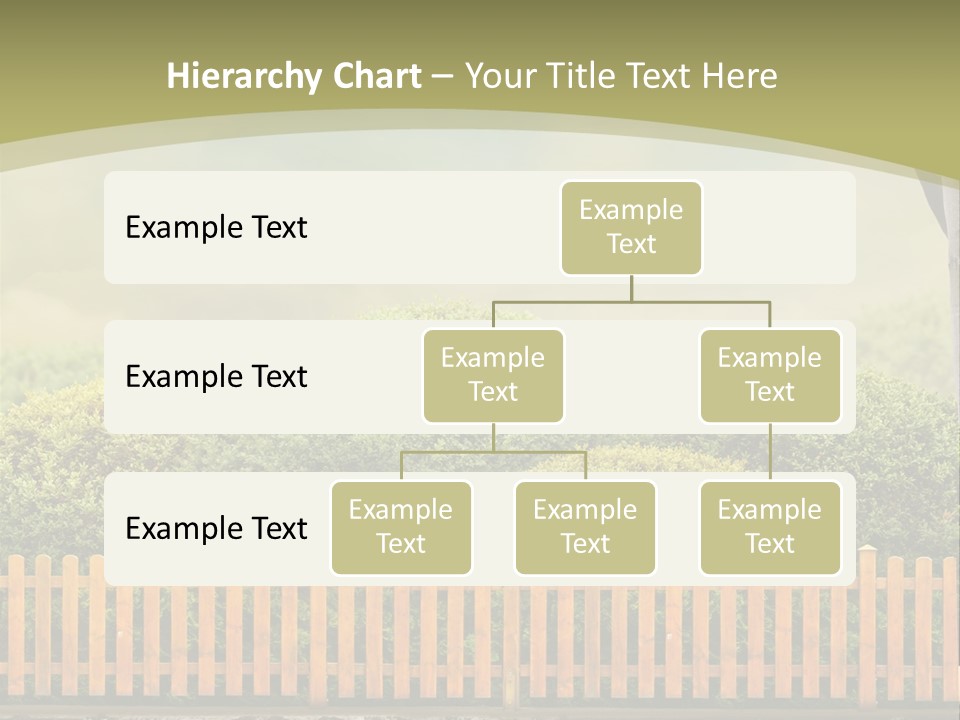 Hierarchy Chart – Your Title Text Here

Example Text

Example Text

Example Text

Example Text

Example Text

Example Text

Example Text

Example Text

Example Text